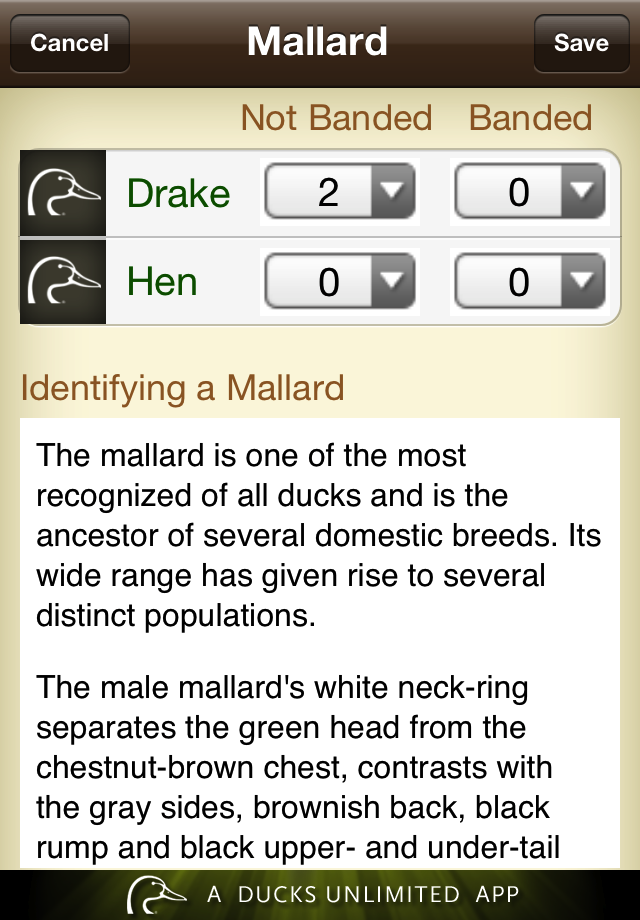 Cancel Mallard Save

| | Not Banded | Banded |
|---|---|---|
| Drake | 2 | 0 |
| Hen | 0 | 0 |

Identifying a Mallard

The mallard is one of the most recognized of all ducks and is the ancestor of several domestic breeds. Its wide range has given rise to several distinct populations.

The male mallard's white neck-ring separates the green head from the chestnut-brown chest, contrasts with the gray sides, brownish back, black rump and black upper- and under-tail

A DUCKS UNLIMITED APP